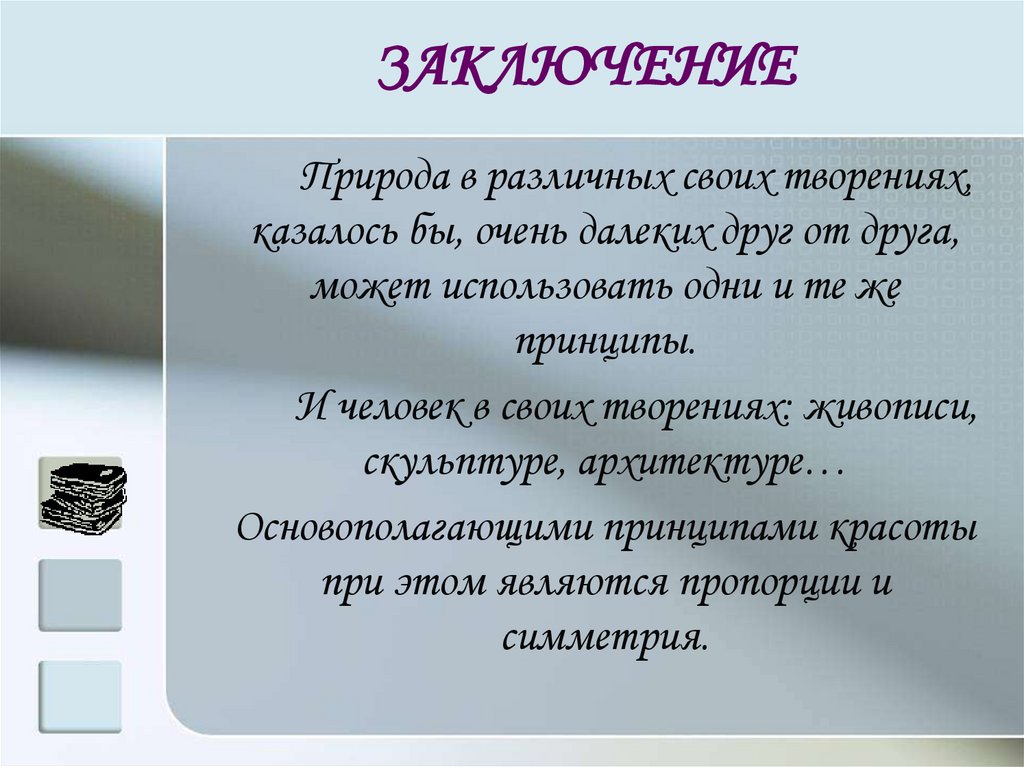 ЗАКЛЮЧЕНИЕ

Природа в различных своих творениях, казалось бы, очень далеких друг от друга, может использовать одни и те же принципы.

И человек в своих творениях: живописи, скульптуре, архитектуре…

Основополагающими принципами красоты при этом являются пропорции и симметрия.